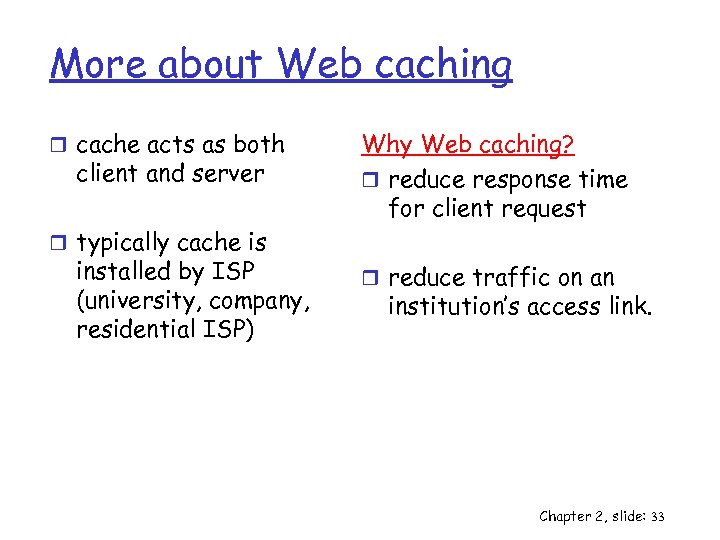 More about Web caching

❒ cache acts as both client and server

❒ typically cache is installed by ISP (university, company, residential ISP)

Why Web caching?

❒ reduce response time for client request

❒ reduce traffic on an institution's access link.

Chapter 2, slide: 33